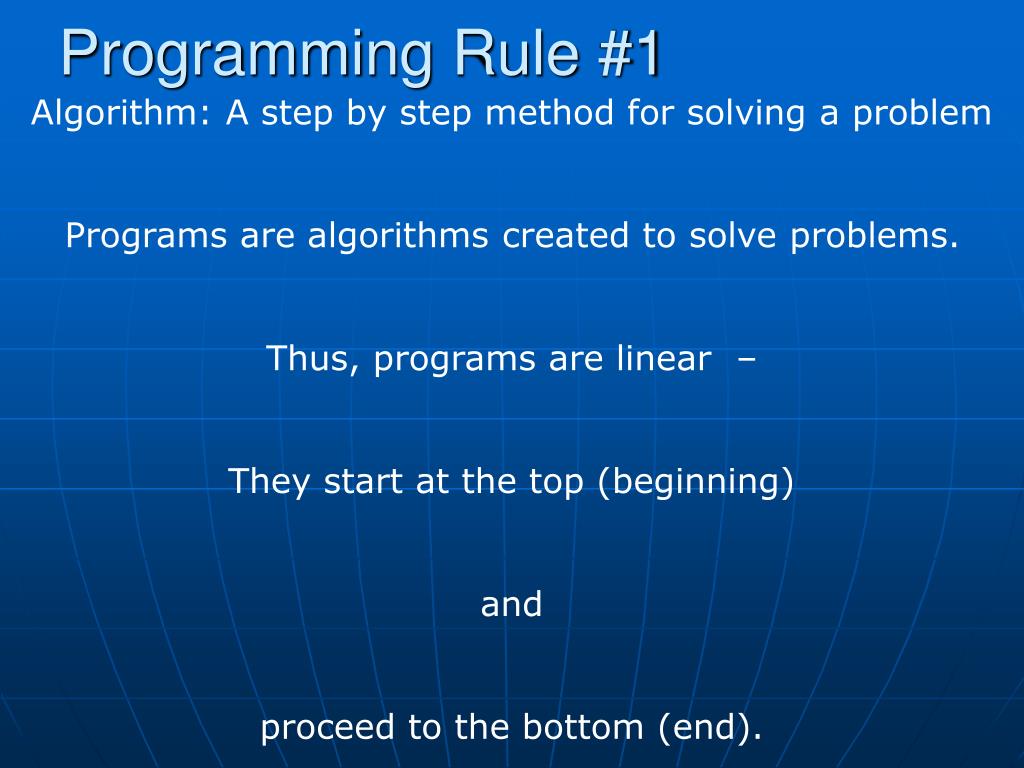 Programming Rule #1

Algorithm: A step by step method for solving a problem

Programs are algorithms created to solve problems.

Thus, programs are linear –

They start at the top (beginning)

and

proceed to the bottom (end).